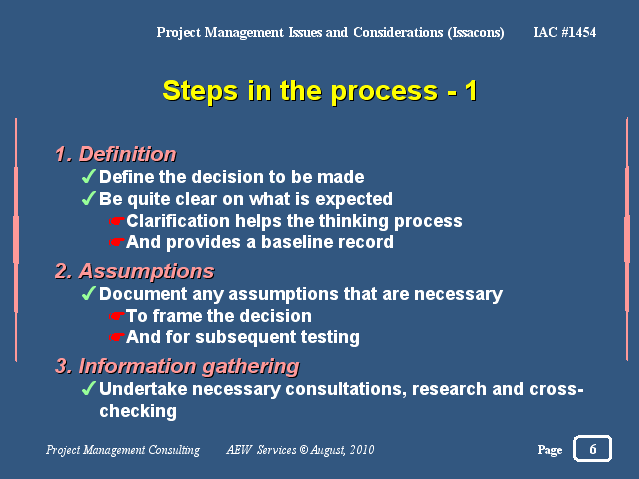 Project Management Issues and Considerations (Issacons) IAC #1454

Steps in the process - 1

1. Definition
✓Define the decision to be made
✓Be quite clear on what is expected
☛Clarification helps the thinking process
☛And provides a baseline record

2. Assumptions
✓Document any assumptions that are necessary
☛To frame the decision
☛And for subsequent testing

3. Information gathering
✓Undertake necessary consultations, research and cross-checking

Project Management Consulting AEW Services © August, 2010 Page 6